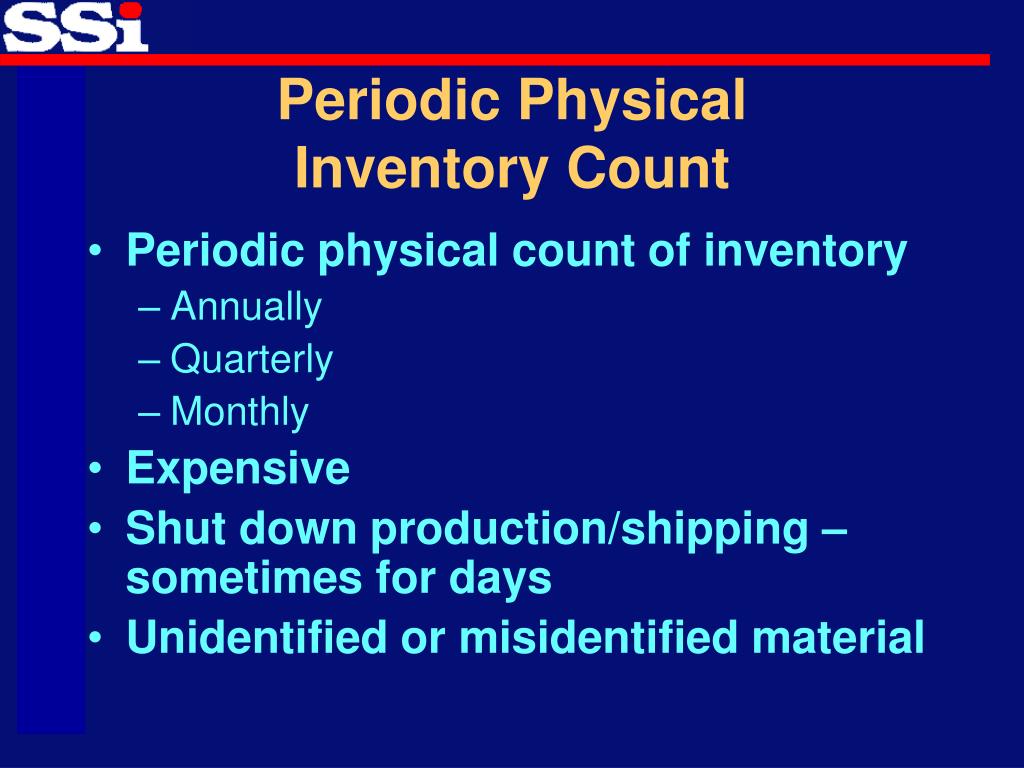 SSi

Periodic Physical Inventory Count

• Periodic physical count of inventory
– Annually
– Quarterly
– Monthly
• Expensive
• Shut down production/shipping – sometimes for days
• Unidentified or misidentified material